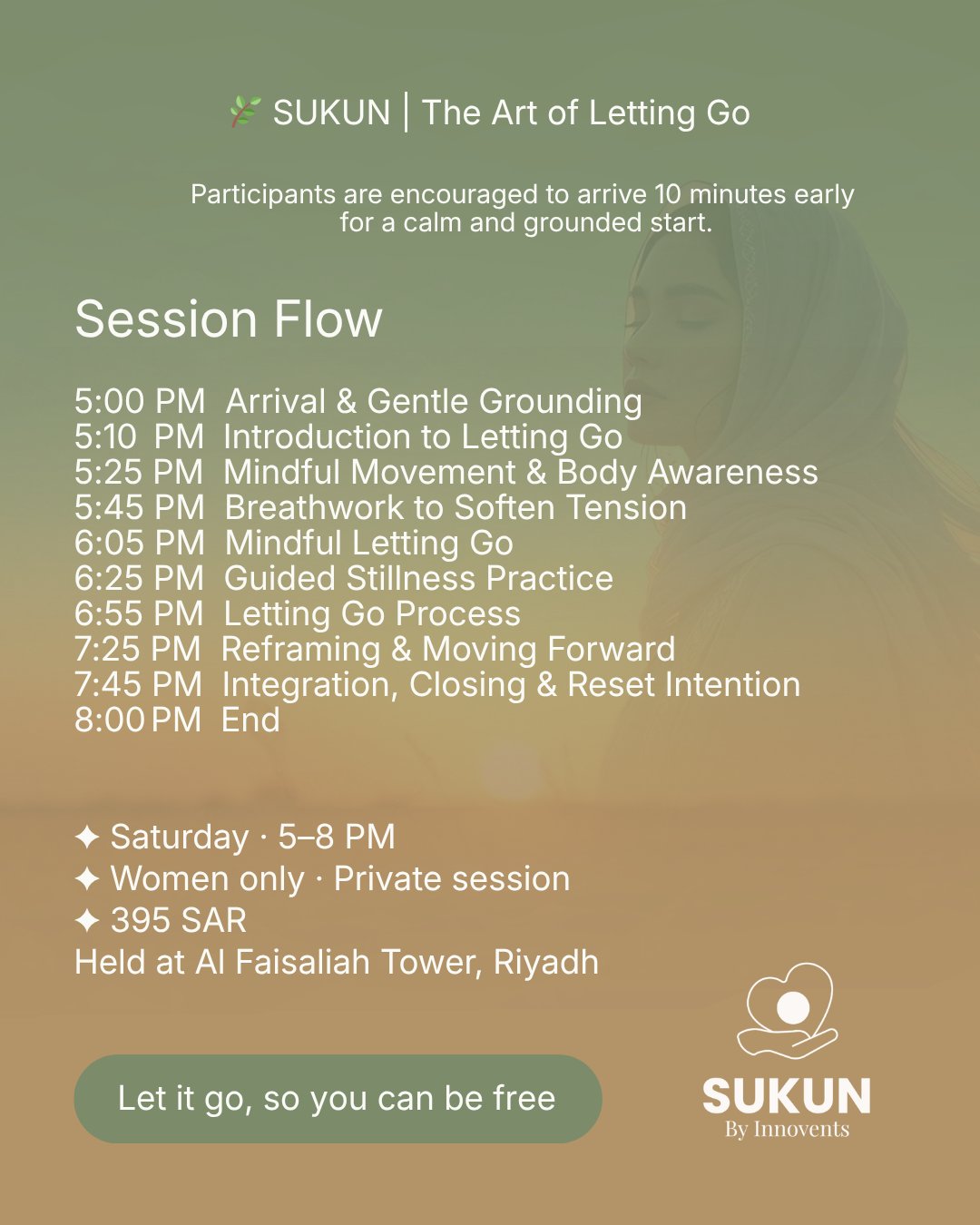 🌿 SUKUN | The Art of Letting Go

Participants are encouraged to arrive 10 minutes early for a calm and grounded start.

Session Flow

5:00 PM Arrival & Gentle Grounding
5:10 PM Introduction to Letting Go
5:25 PM Mindful Movement & Body Awareness
5:45 PM Breathwork to Soften Tension
6:05 PM Mindful Letting Go
6:25 PM Guided Stillness Practice
6:55 PM Letting Go Process
7:25 PM Reframing & Moving Forward
7:45 PM Integration, Closing & Reset Intention
8:00 PM End

✦ Saturday · 5–8 PM
✦ Women only · Private session
✦ 395 SAR
Held at Al Faisaliah Tower, Riyadh

Let it go, so you can be free

SUKUN
By Innovents